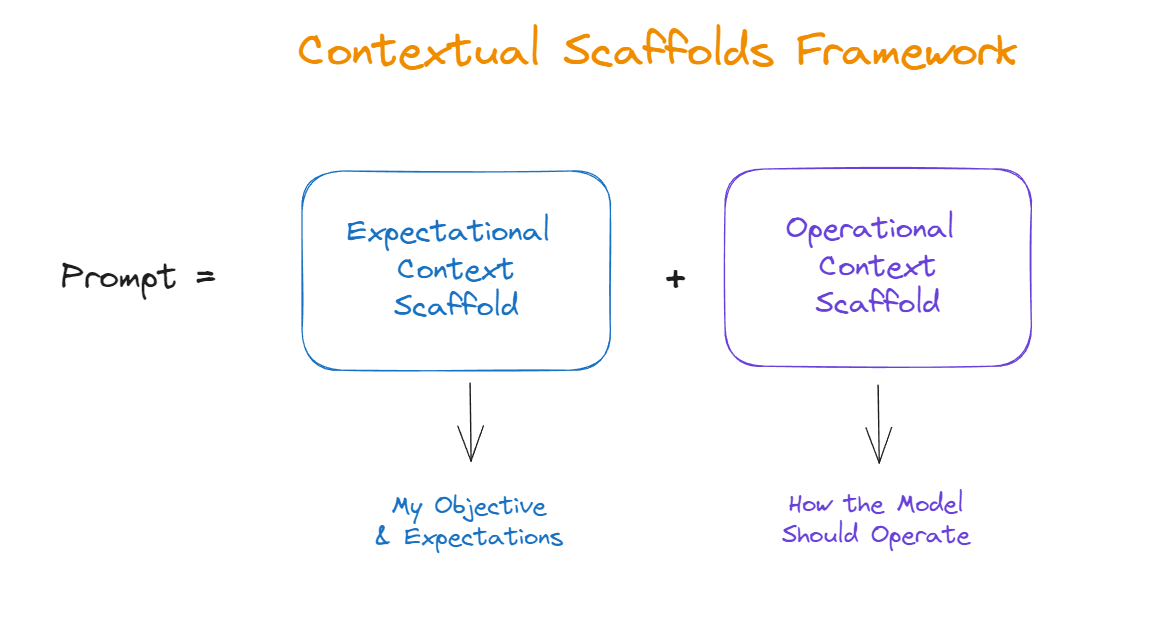 Contextual Scaffolds Framework

Prompt =

Expectational Context Scaffold

+

Operational Context Scaffold

My Objective & Expectations

How the Model Should Operate